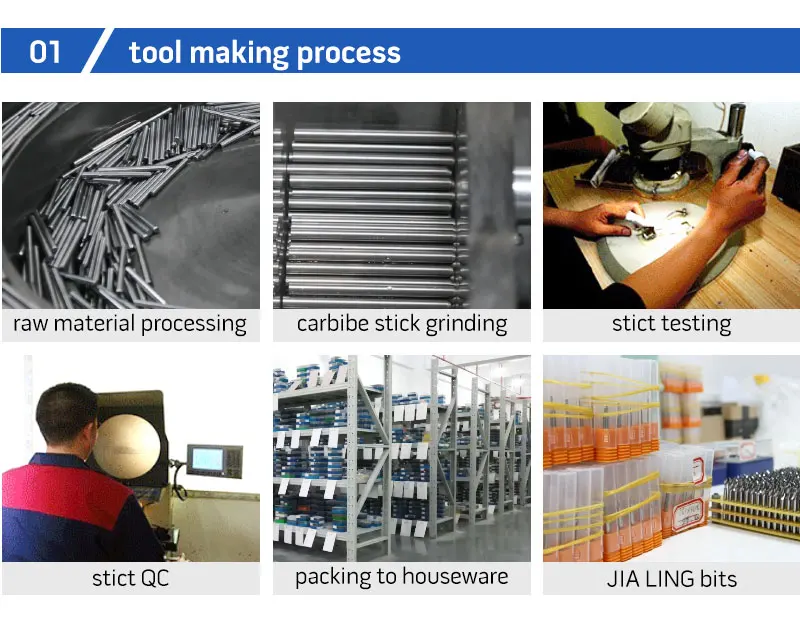 01 tool making process

raw material processing

carbibe stick grinding

stict testing

stict QC

packing to houseware

JIA LING bits